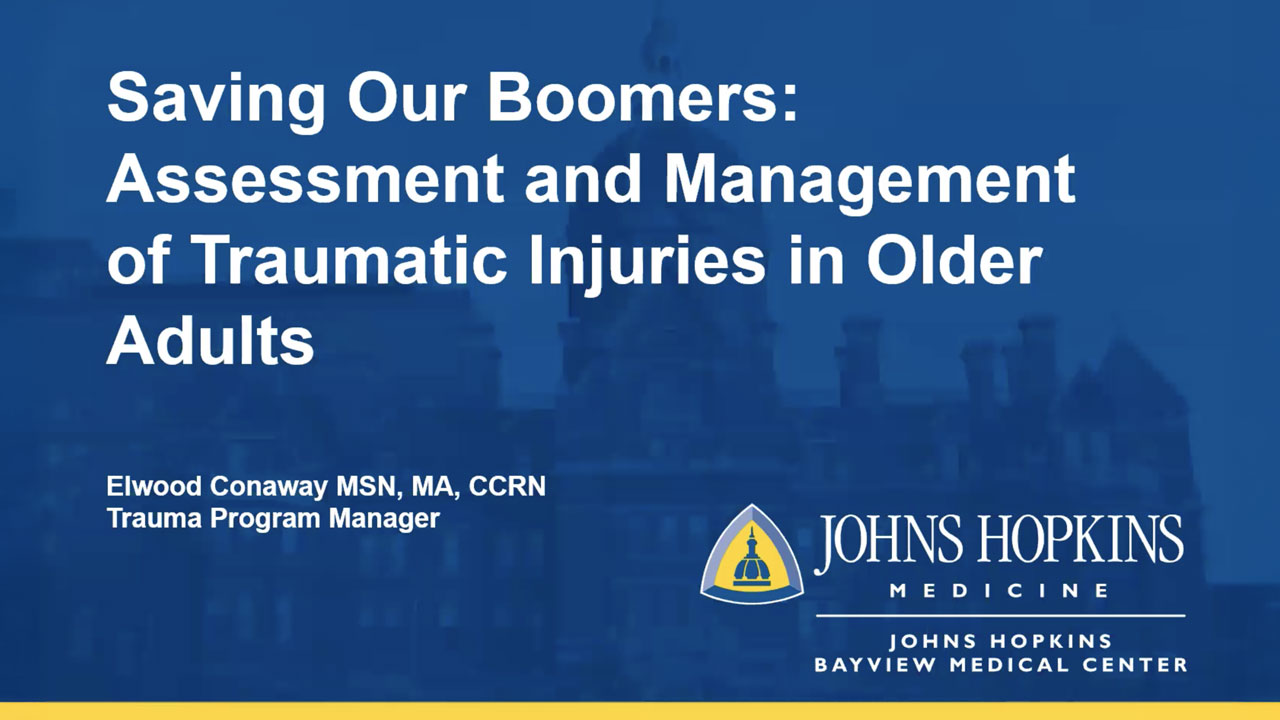 Saving Our Boomers: Assessment and Management of Traumatic Injuries in Older Adults

Elwood Conaway MSN, MA, CCRN
Trauma Program Manager

JOHNS HOPKINS
MEDICINE

JOHNS HOPKINS
BAYVIEW MEDICAL CENTER